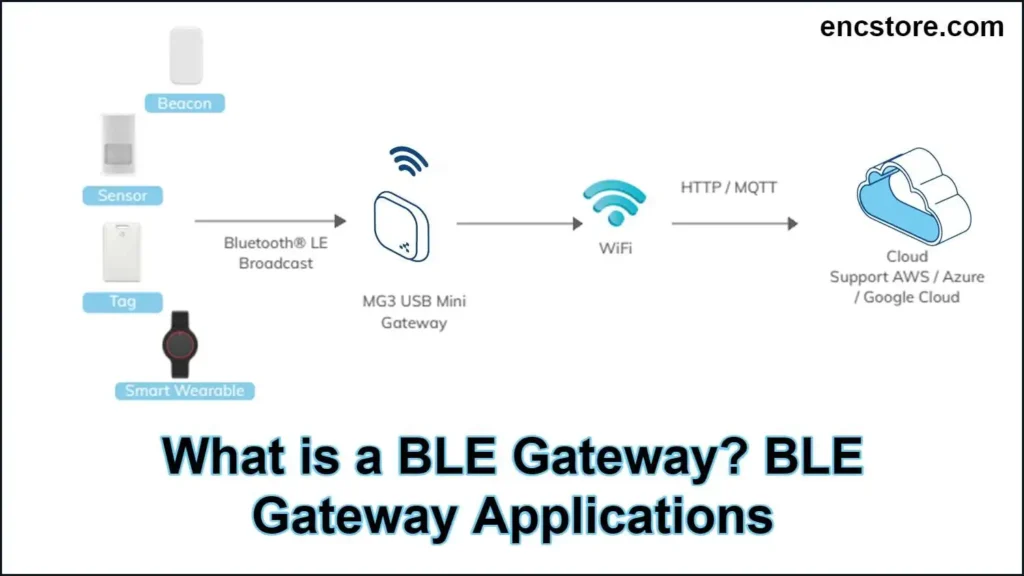 encstore.com

Beacon

Sensor

Tag

Smart Wearable

Bluetooth® LE Broadcast

MG3 USB Mini Gateway

WiFi

HTTP / MQTT

Cloud Support AWS / Azure / Google Cloud

What is a BLE Gateway? BLE Gateway Applications